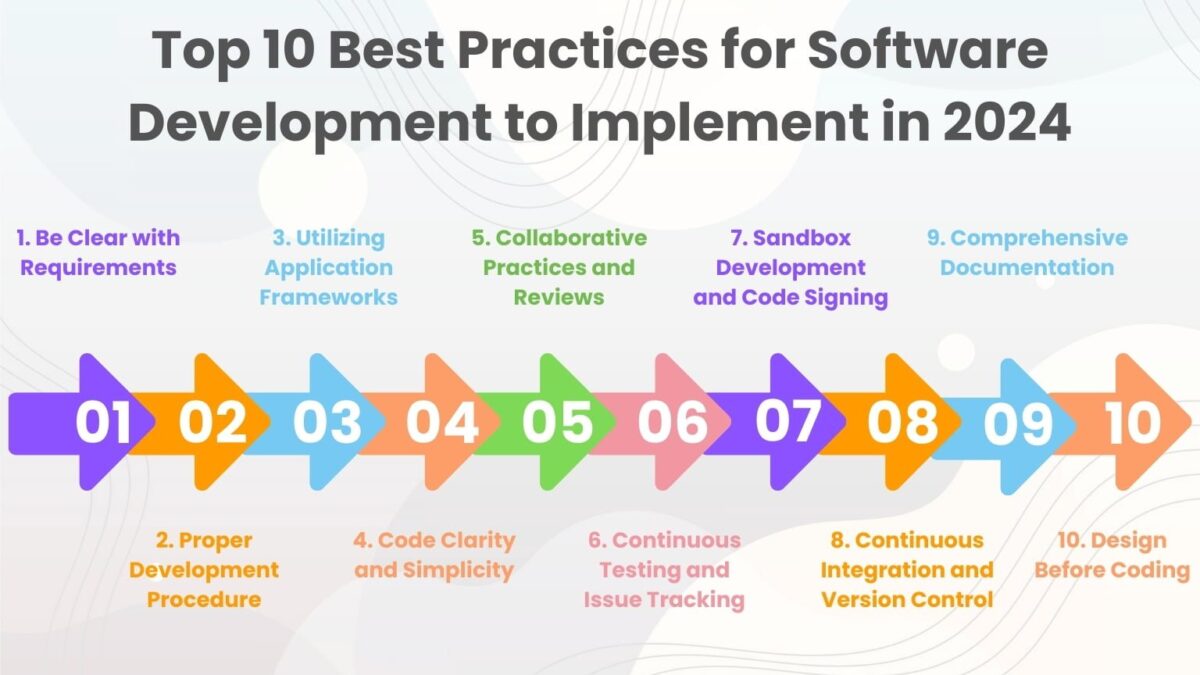 Top 10 Best Practices for Software Development to Implement in 2024

1. Be Clear with Requirements

3. Utilizing Application Frameworks

5. Collaborative Practices and Reviews

7. Sandbox Development and Code Signing

9. Comprehensive Documentation

01 02 03 04 05 06 07 08 09 10

2. Proper Development Procedure

4. Code Clarity and Simplicity

6. Continuous Testing and Issue Tracking

8. Continuous Integration and Version Control

10. Design Before Coding